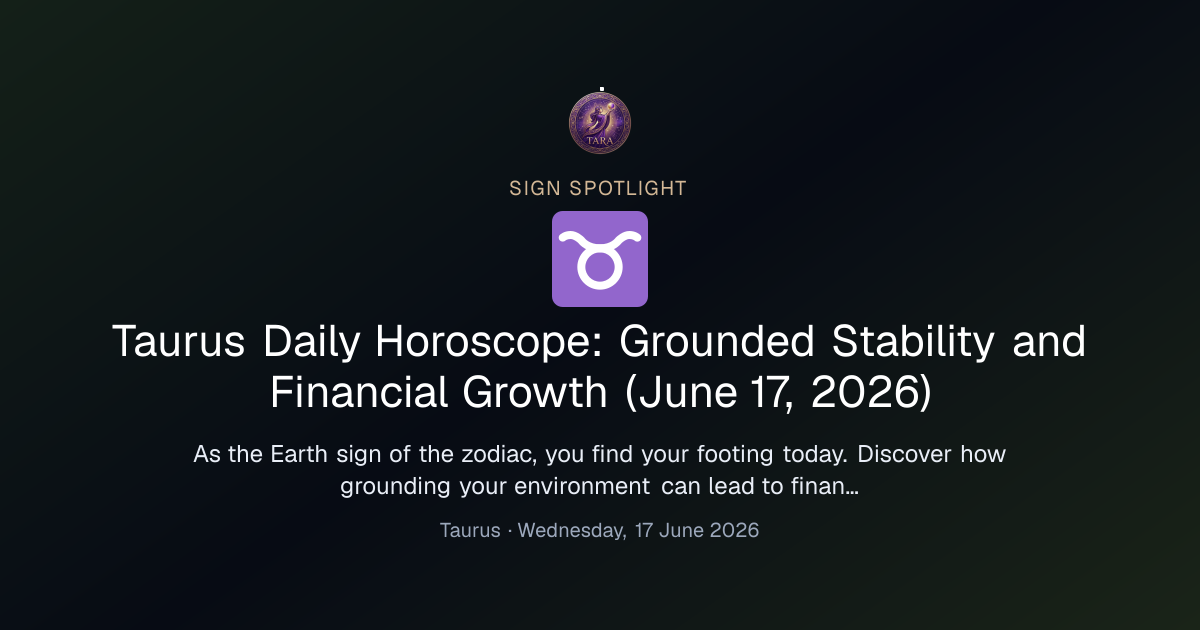 TARA

SIGN SPOTLIGHT

♉

Taurus Daily Horoscope: Grounded Stability and Financial Growth (June 17, 2026)

As the Earth sign of the zodiac, you find your footing today. Discover how grounding your environment can lead to finan…

Taurus · Wednesday, 17 June 2026